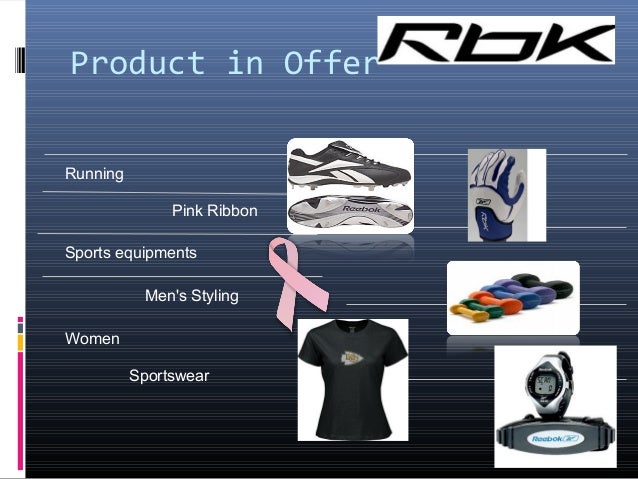 Product in Offer

RBK

Running

Pink Ribbon

Sports equipments

Men's Styling

Women

Sportswear

Reebok

Reebok